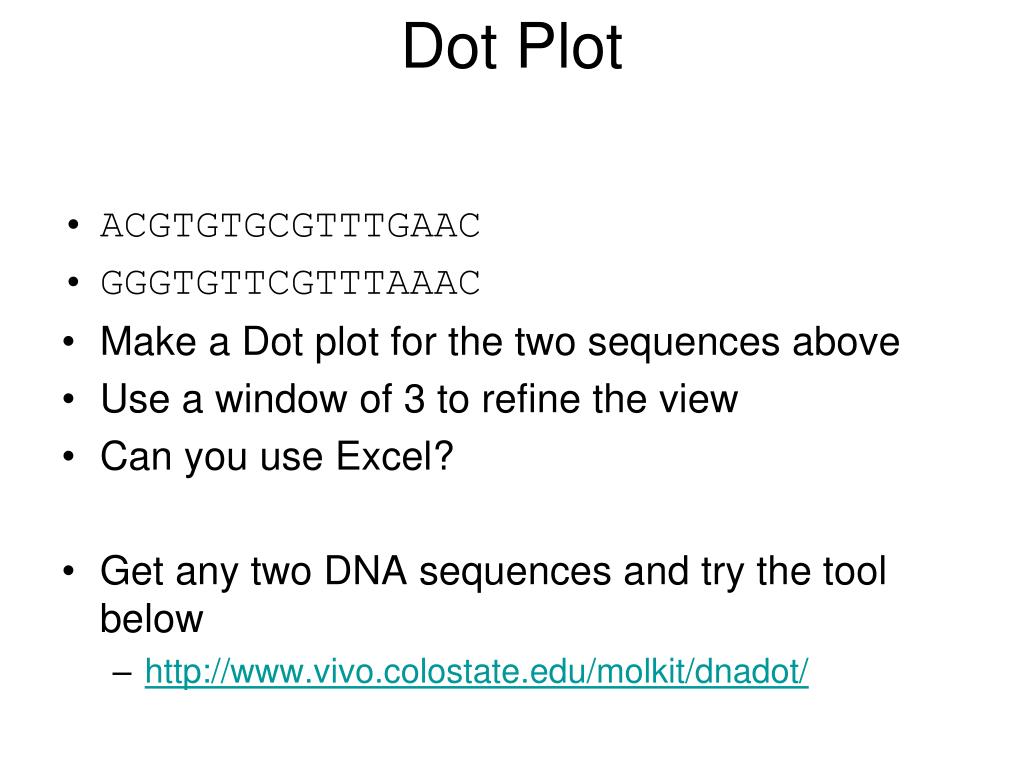 Dot Plot

• ACGTGTGCGTTTGAAC
• GGGTGTTCGTTTAAAC
• Make a Dot plot for the two sequences above
• Use a window of 3 to refine the view
• Can you use Excel?

• Get any two DNA sequences and try the tool below
– http://www.vivo.colostate.edu/molkit/dnadot/